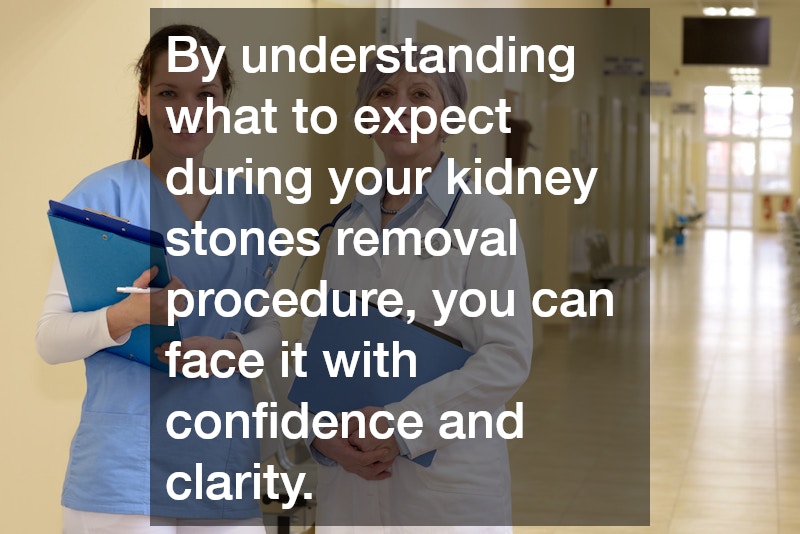 By understanding what to expect during your kidney stones removal procedure, you can face it with confidence and clarity.